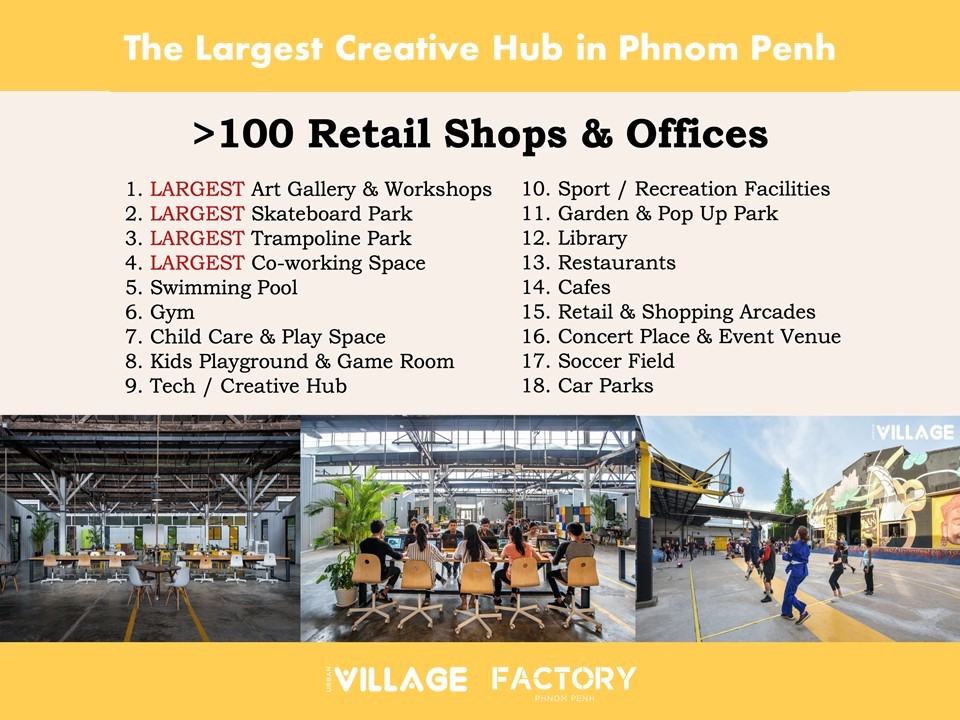 The Largest Creative Hub in Phnom Penh

>100 Retail Shops & Offices

1. LARGEST Art Gallery & Workshops
2. LARGEST Skateboard Park
3. LARGEST Trampoline Park
4. LARGEST Co-working Space
5. Swimming Pool
6. Gym
7. Child Care & Play Space
8. Kids Playground & Game Room
9. Tech / Creative Hub

10. Sport / Recreation Facilities
11. Garden & Pop Up Park
12. Library
13. Restaurants
14. Cafes
15. Retail & Shopping Arcades
16. Concert Place & Event Venue
17. Soccer Field
18. Car Parks

URBAN VILLAGE

URBAN VILLAGE FACTORY PHNOM PENH